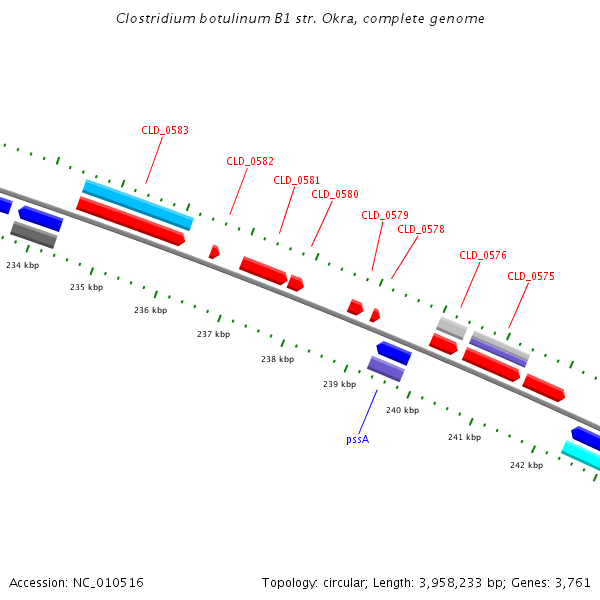 Clostridium botulinum B1 str. Okra, complete genome

CLD_0583

CLD_0582

CLD_0581

CLD_0580

CLD_0579

CLD_0578

CLD_0576

CLD_0575

234 kbp

235 kbp

236 kbp

237 kbp

238 kbp

239 kbp

240 kbp

241 kbp

242 kbp

pssA

Accession: NC_010516

Topology: circular; Length: 3,958,233 bp; Genes: 3,761